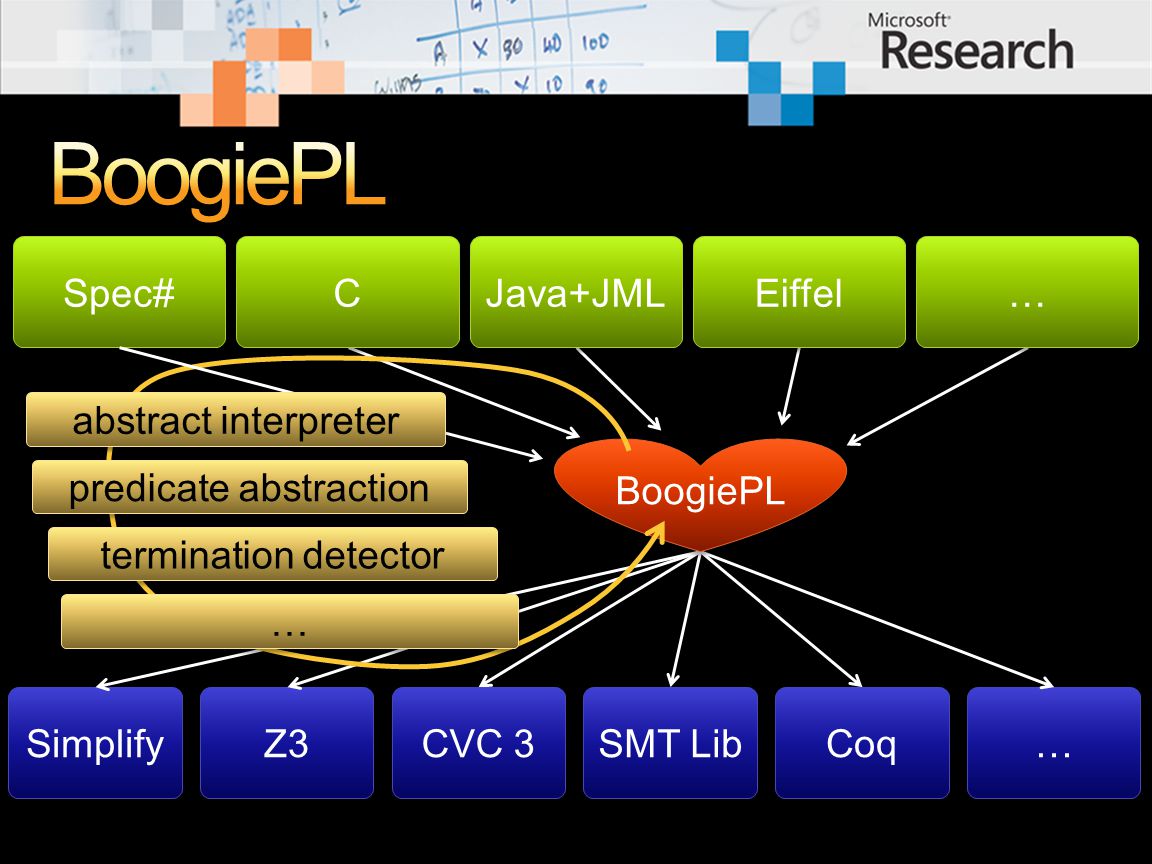 Microsoft Research

BoogiePL

Spec#

C

Java+JML

Eiffel

…

abstract interpreter

predicate abstraction

termination detector

…

BoogiePL

Simplify

Z3

CVC 3

SMT Lib

Coq

…